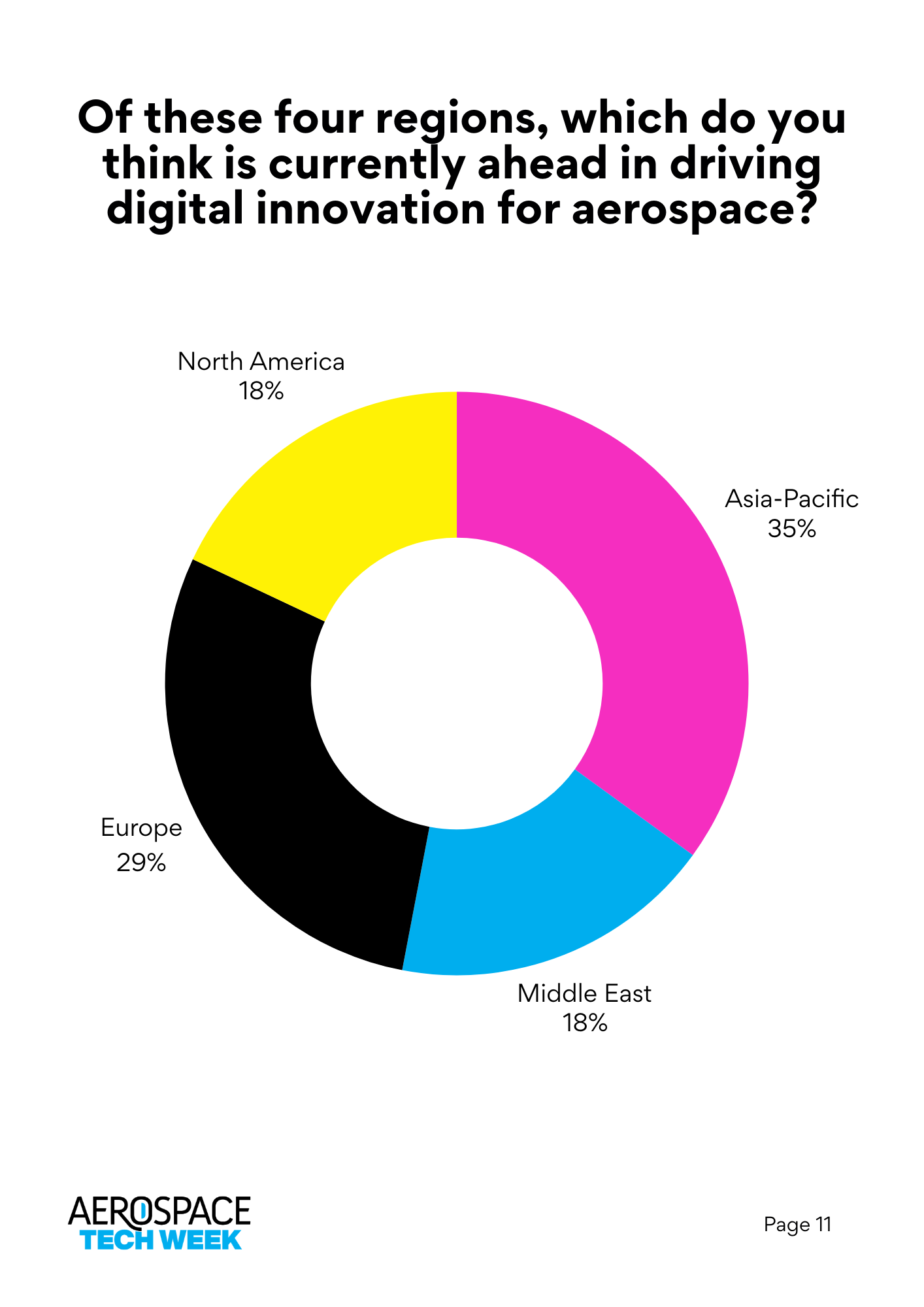 Of these four regions, which do you think is currently ahead in driving digital innovation for aerospace?

North America
18%

Asia-Pacific
35%

Europe
29%

Middle East
18%

AEROSPACE
TECH WEEK

Page 11